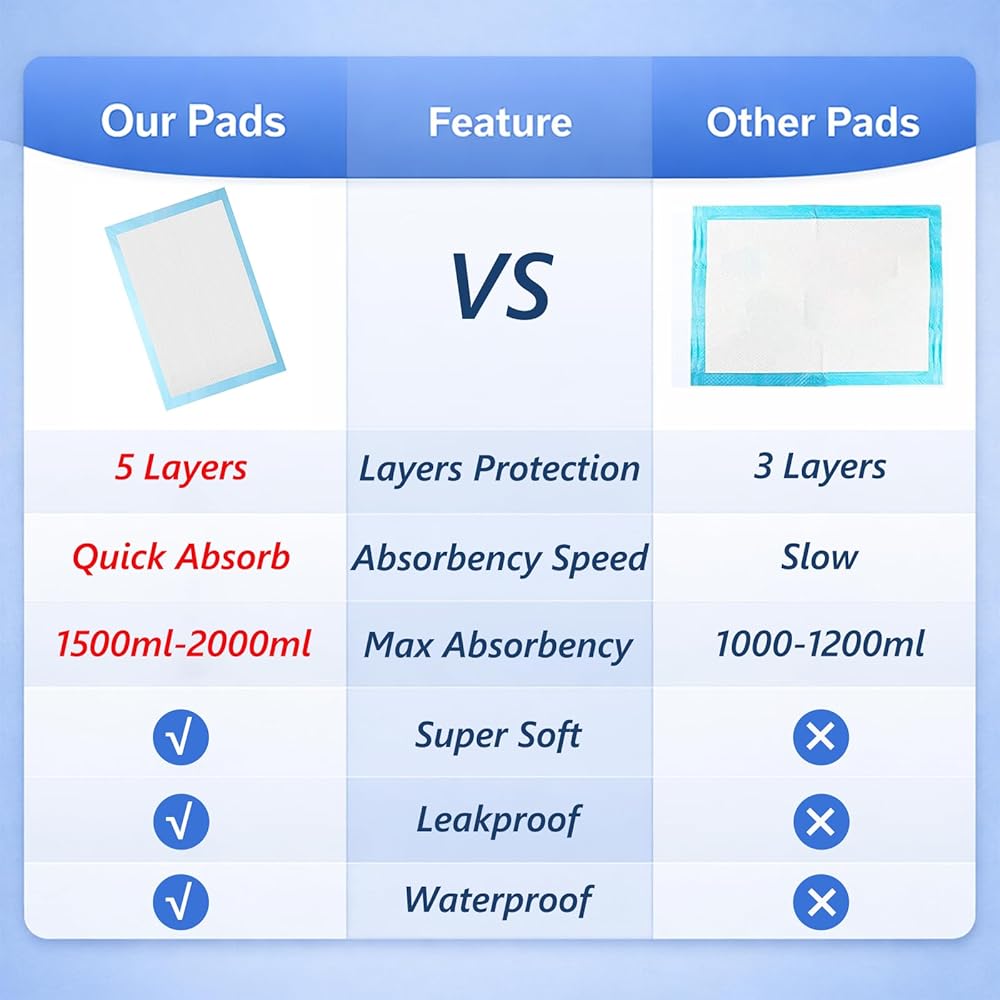 | Our Pads | Feature | Other Pads |
|---|---|---|
| | VS | |
| 5 Layers | Layers Protection | 3 Layers |
| Quick Absorb | Absorbency Speed | Slow |
| 1500ml-2000ml | Max Absorbency | 1000-1200ml |
| √ | Super Soft | × |
| √ | Leakproof | × |
| √ | Waterproof | × |